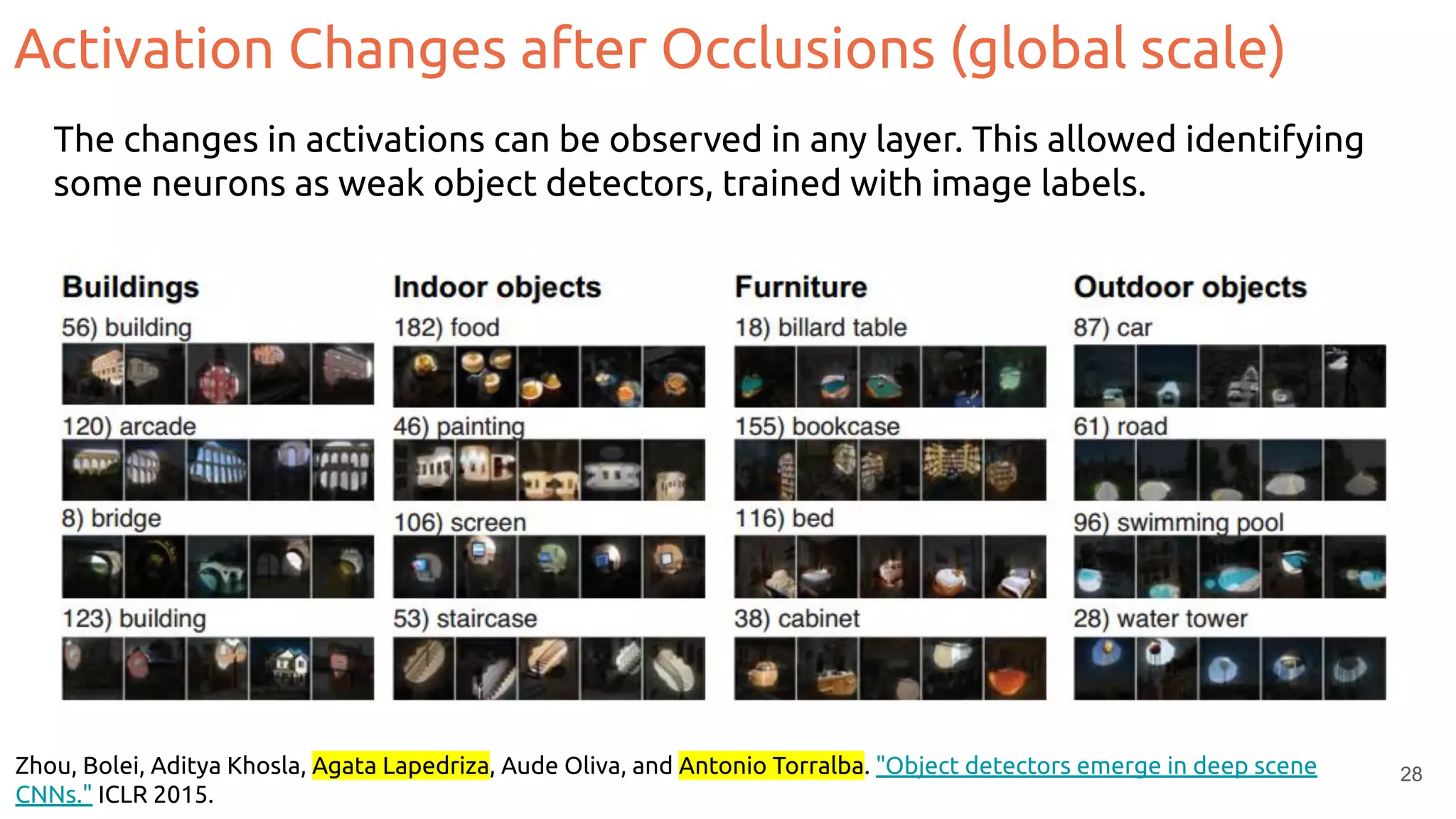 Activation Changes after Occlusions (global scale)

The changes in activations can be observed in any layer. This allowed identifying some neurons as weak object detectors, trained with image labels.

Buildings
56) building
120) arcade
8) bridge
123) building

Indoor objects
182) food
46) painting
106) screen
53) staircase

Furniture
18) billard table
155) bookcase
116) bed
38) cabinet

Outdoor objects
87) car
61) road
96) swimming pool
28) water tower

Zhou, Bolei, Aditya Khosla, Agata Lapedriza, Aude Oliva, and Antonio Torralba. "Object detectors emerge in deep scene CNNs." ICLR 2015.

28